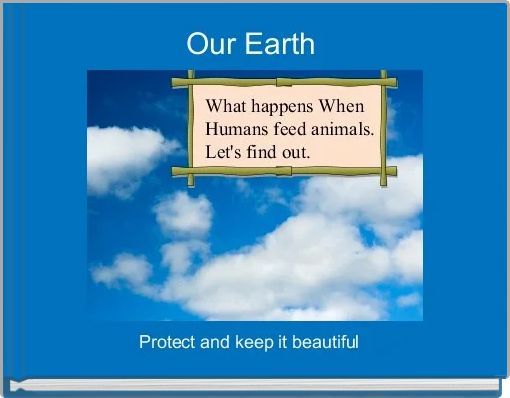 Our Earth

What happens When Humans feed animals. Let's find out.

Protect and keep it beautiful